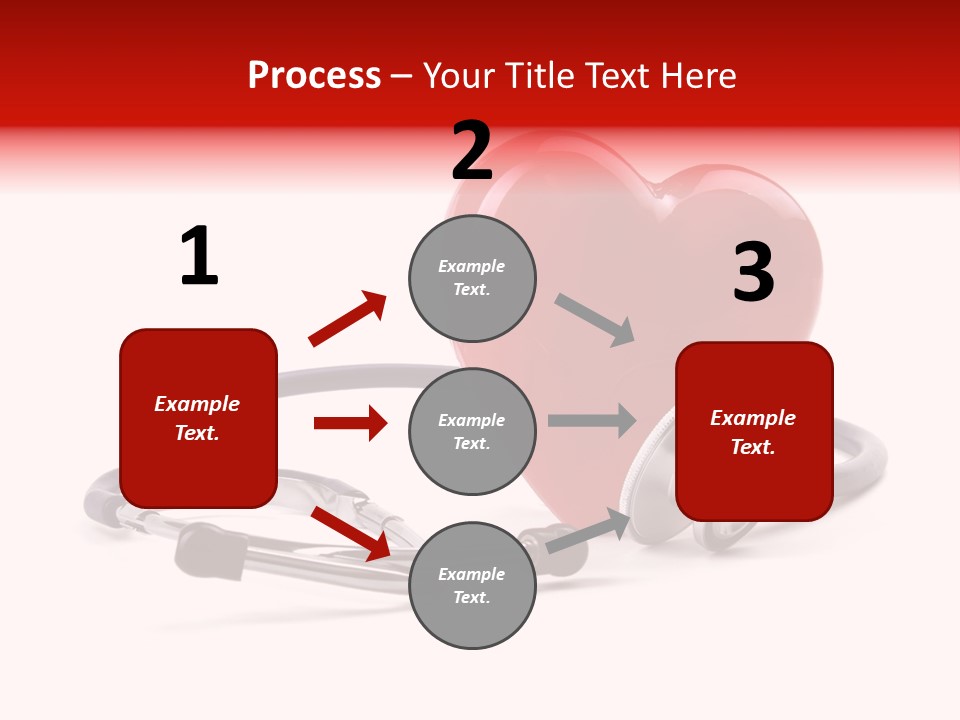 Process – Your Title Text Here

1

Example Text.

2

Example Text.

Example Text.

Example Text.

3

Example Text.